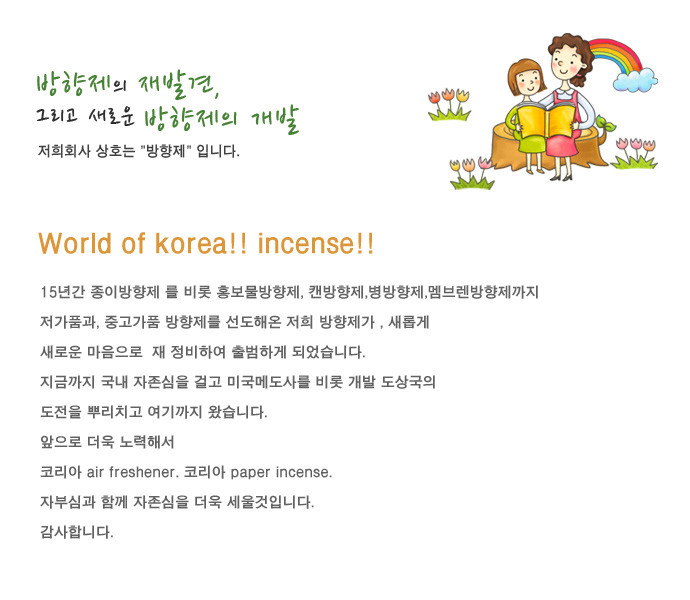 방향제의 재발견,
그리고 새로운 방향제의 개발

저희회사 상호는 "방향제" 입니다.

World of korea!! incense!!

15년간 종이방향제 를 비롯 홍보물방향제, 캔방향제,병방향제,멤브렌방향제까지
저가품과, 중고가품 방향제를 선도해온 저희 방향제가 , 새롭게
새로운 마음으로 재 정비하여 출범하게 되었습니다.
지금까지 국내 자존심을 걸고 미국메도사를 비롯 개발 도상국의
도전을 뿌리치고 여기까지 왔습니다.
앞으로 더욱 노력해서
코리아 air freshener. 코리아 paper incense.
자부심과 함께 자존심을 더욱 세울것입니다.
감사합니다.